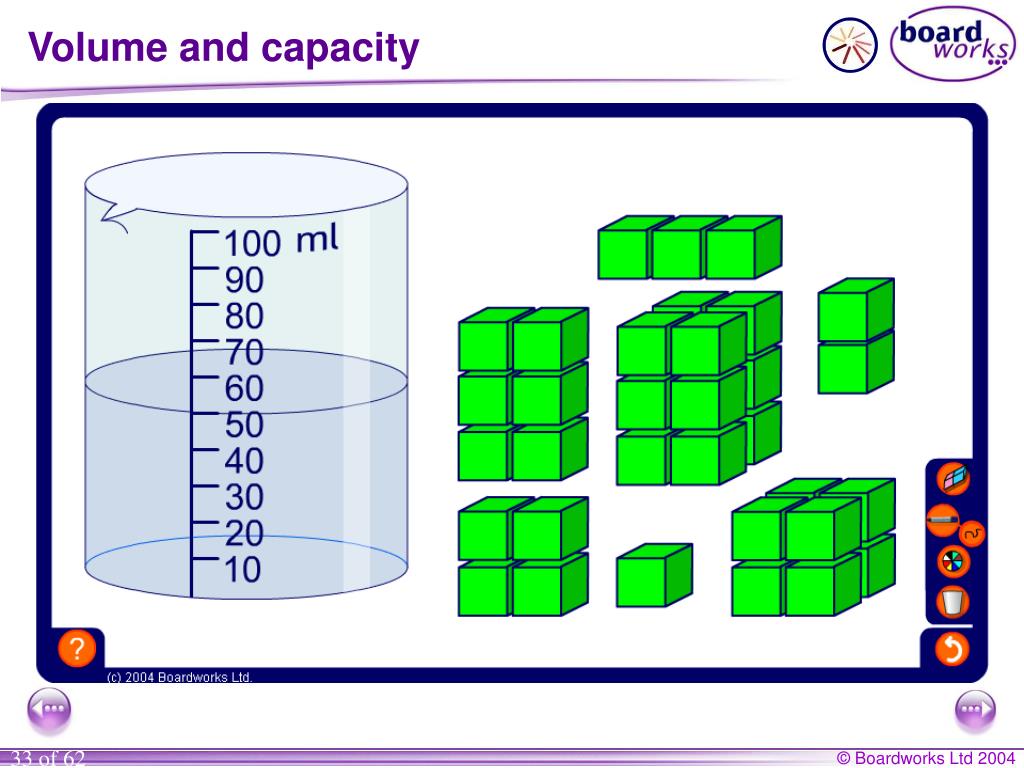 Volume and capacity

board works

100 ml
90
80
70
60
50
40
30
20
10

?

(c) 2004 Boardworks Ltd.

33 of 62

© Boardworks Ltd 2004